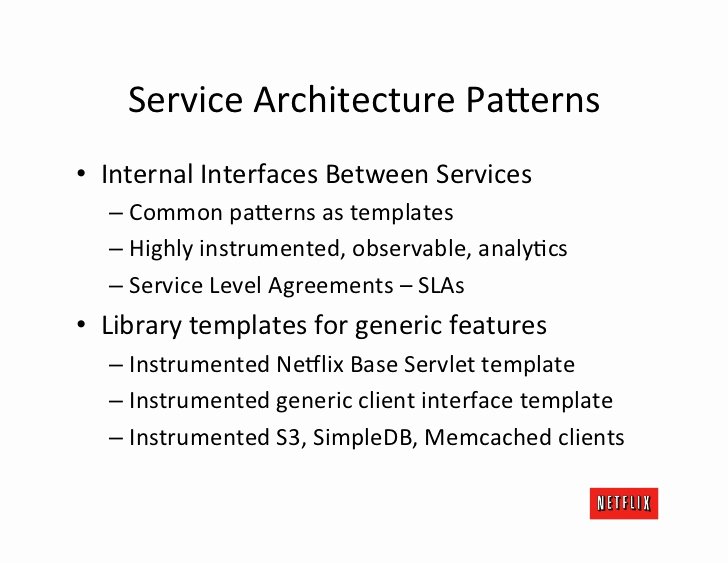 Service Architecture Patterns

• Internal Interfaces Between Services
– Common patterns as templates
– Highly instrumented, observable, analytics
– Service Level Agreements – SLAs

• Library templates for generic features
– Instrumented Netflix Base Servlet template
– Instrumented generic client interface template
– Instrumented S3, SimpleDB, Memcached clients

NETFLIX